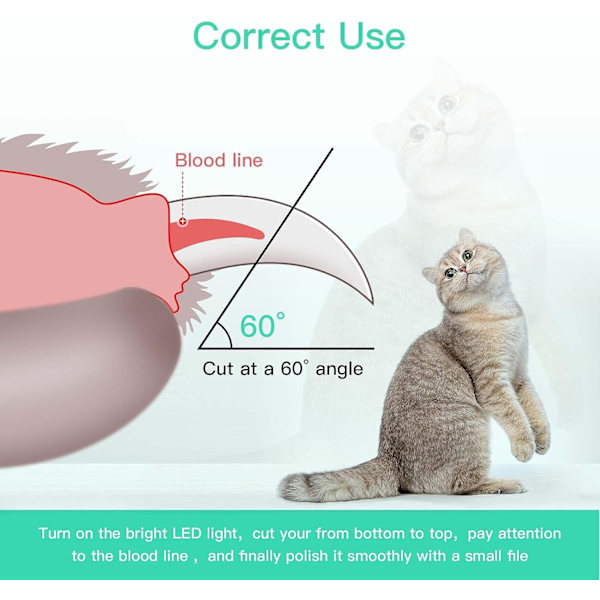 Correct Use

Blood line

60°

Cut at a 60° angle

Turn on the bright LED light, cut your from bottom to top, pay attention to the blood line , and finally polish it smoothly with a small file